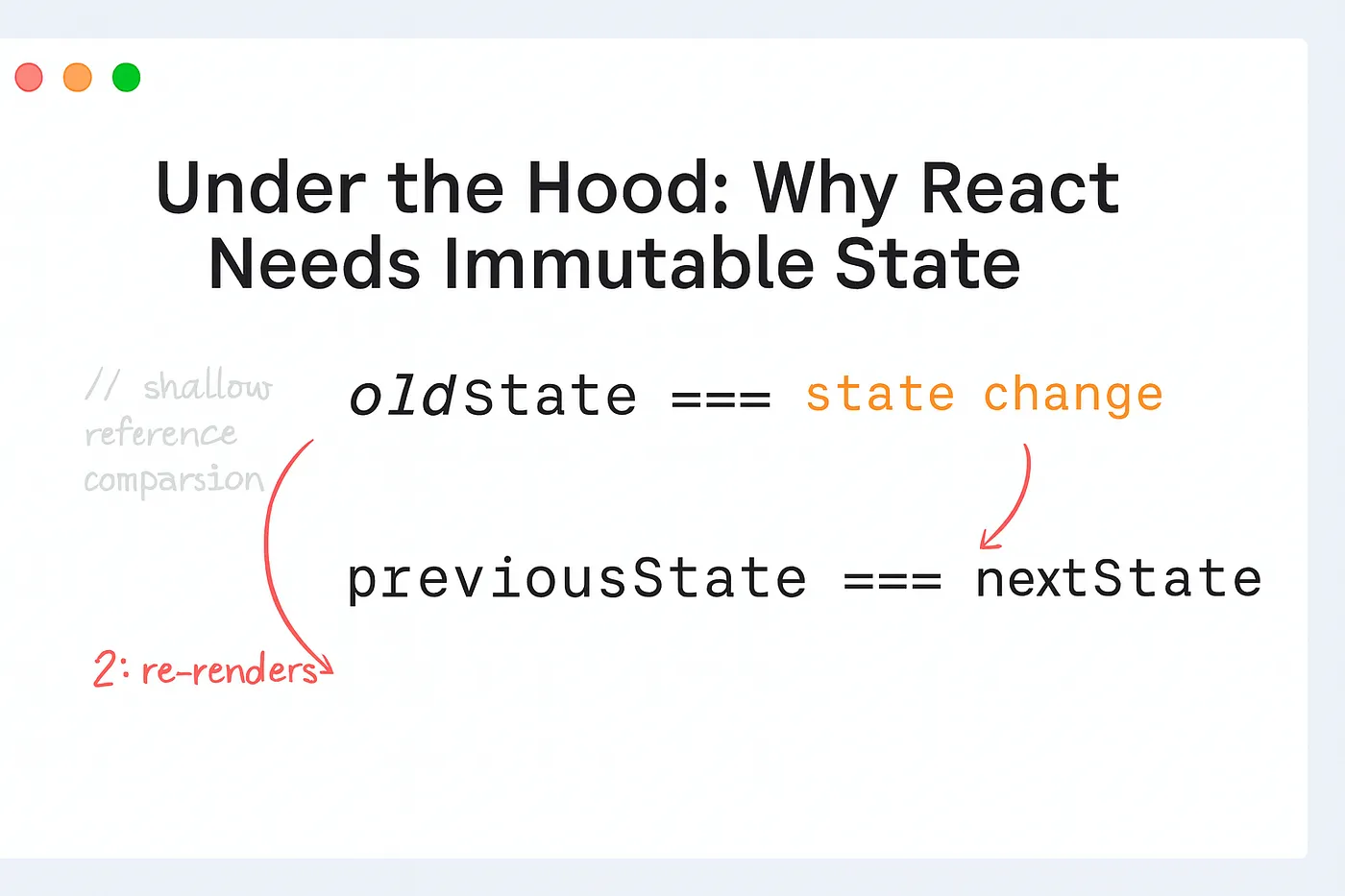 Under the Hood: Why React Needs Immutable State

// shallow reference comparsion

oldState === state change

previousState === nextState

2: re-renders